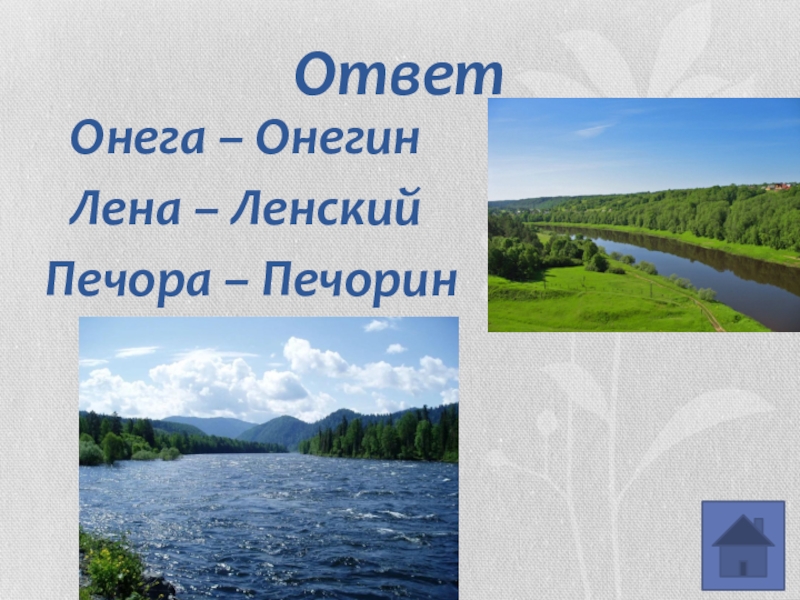 Ответ

Онега – Онегин

Лена – Ленский

Печора – Печорин